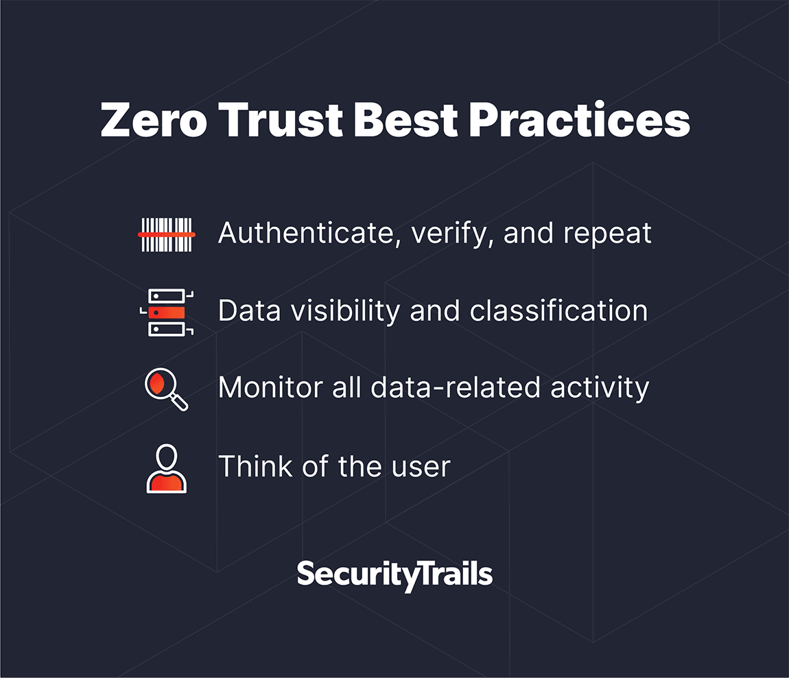 Zero Trust Best Practices

Authenticate, verify, and repeat

Data visibility and classification

Monitor all data-related activity

Think of the user

SecurityTrails